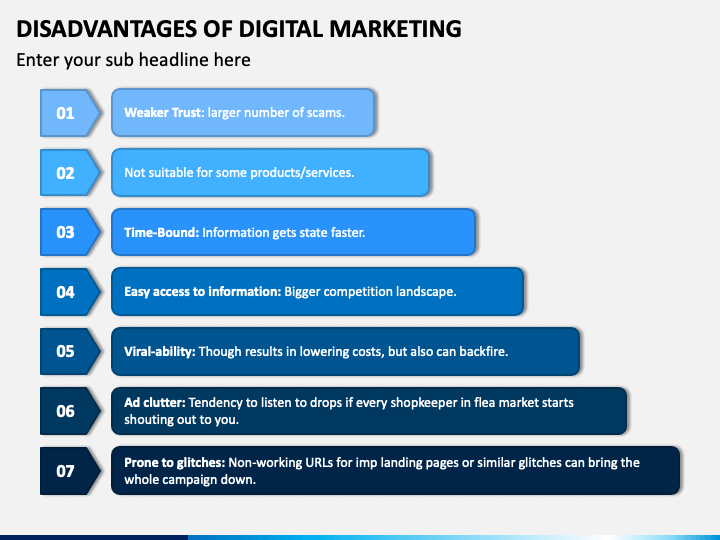 DISADVANTAGES OF DIGITAL MARKETING

Enter your sub headline here

01
Weaker Trust: larger number of scams.

02
Not suitable for some products/services.

03
Time-Bound: Information gets state faster.

04
Easy access to information: Bigger competition landscape.

05
Viral-ability: Though results in lowering costs, but also can backfire.

06
Ad clutter: Tendency to listen to drops if every shopkeeper in flea market starts shouting out to you.

07
Prone to glitches: Non-working URLs for imp landing pages or similar glitches can bring the whole campaign down.